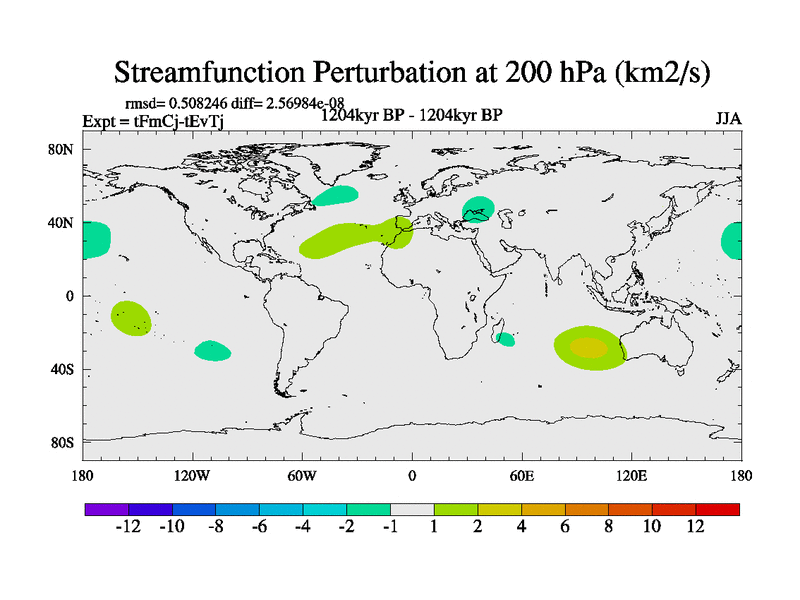 Streamfunction Perturbation at 200 hPa (km2/s)

rmsd= 0.508246 diff= 2.56984e-08
Expt = tFmCj-tEvTj
1204kyr BP - 1204kyr BP
JJA

80N
40N
0
40S
80S

180
120W
60W
0
60E
120E
180

-12 -10 -8 -6 -4 -2 -1 1 2 4 6 8 10 12